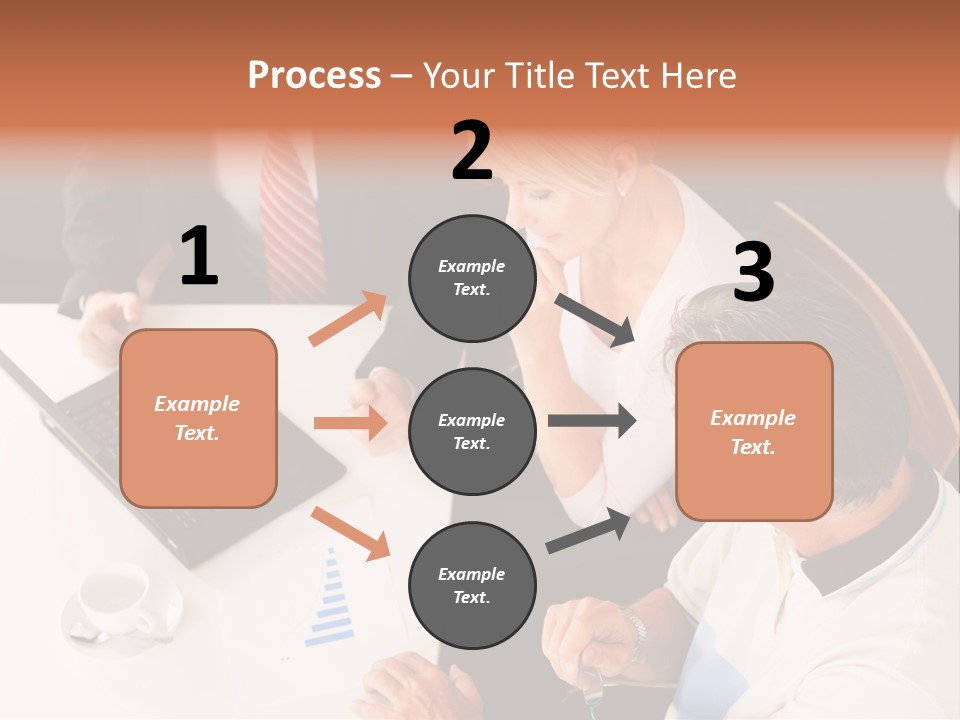 Process – Your Title Text Here

1

Example Text.

2

Example Text.

Example Text.

Example Text.

3

Example Text.